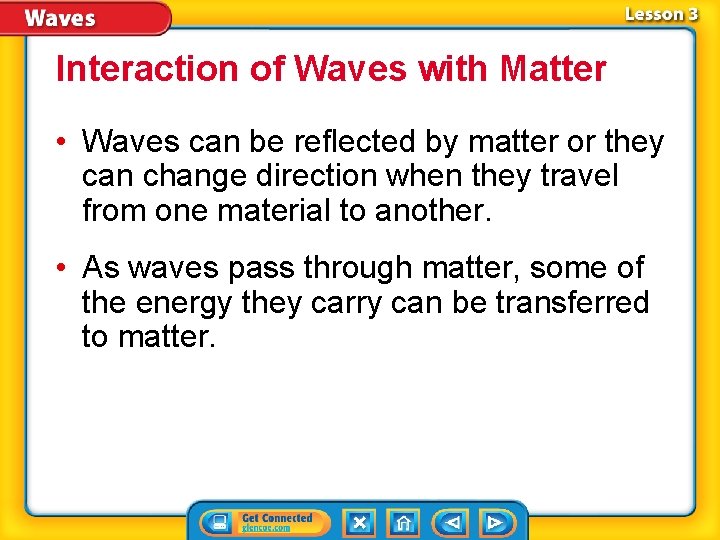 Waves

Lesson 3

Interaction of Waves with Matter

• Waves can be reflected by matter or they can change direction when they travel from one material to another.

• As waves pass through matter, some of the energy they carry can be transferred to matter.

Get Connected
glencoe.com